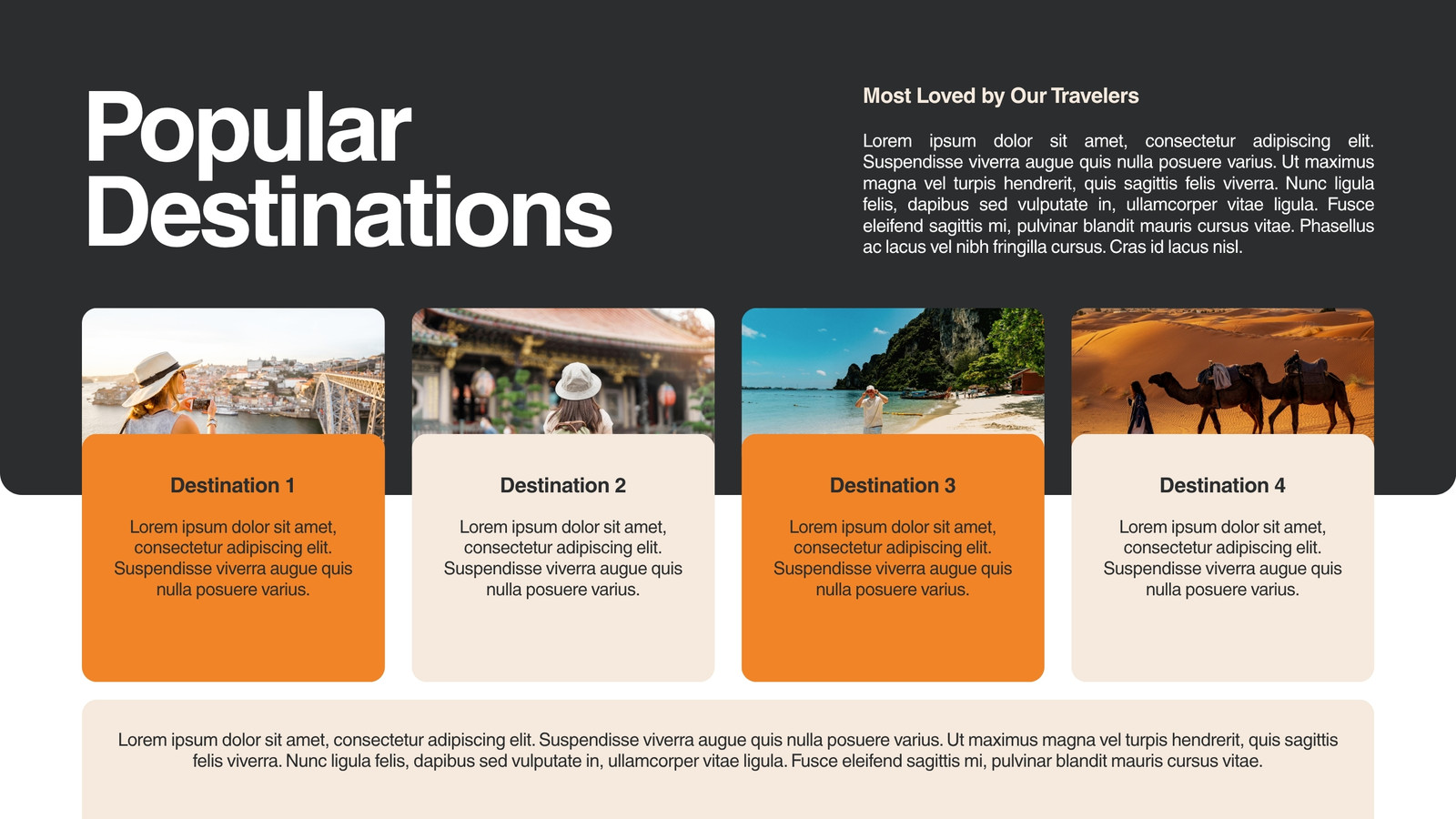 Popular Destinations

Most Loved by Our Travelers

Lorem ipsum dolor sit amet, consectetur adipiscing elit. Suspendisse viverra augue quis nulla posuere varius. Ut maximus magna vel turpis hendrerit, quis sagittis felis viverra. Nunc ligula felis, dapibus sed vulputate in, ullamcorper vitae ligula. Fusce eleifend sagittis mi, pulvinar blandit mauris cursus vitae. Phasellus ac lacus vel nibh fringilla cursus. Cras id lacus nisl.

Destination 1

Lorem ipsum dolor sit amet, consectetur adipiscing elit. Suspendisse viverra augue quis nulla posuere varius.

Destination 2

Lorem ipsum dolor sit amet, consectetur adipiscing elit. Suspendisse viverra augue quis nulla posuere varius.

Destination 3

Lorem ipsum dolor sit amet, consectetur adipiscing elit. Suspendisse viverra augue quis nulla posuere varius.

Destination 4

Lorem ipsum dolor sit amet, consectetur adipiscing elit. Suspendisse viverra augue quis nulla posuere varius.

Lorem ipsum dolor sit amet, consectetur adipiscing elit. Suspendisse viverra augue quis nulla posuere varius. Ut maximus magna vel turpis hendrerit, quis sagittis felis viverra. Nunc ligula felis, dapibus sed vulputate in, ullamcorper vitae ligula. Fusce eleifend sagittis mi, pulvinar blandit mauris cursus vitae.